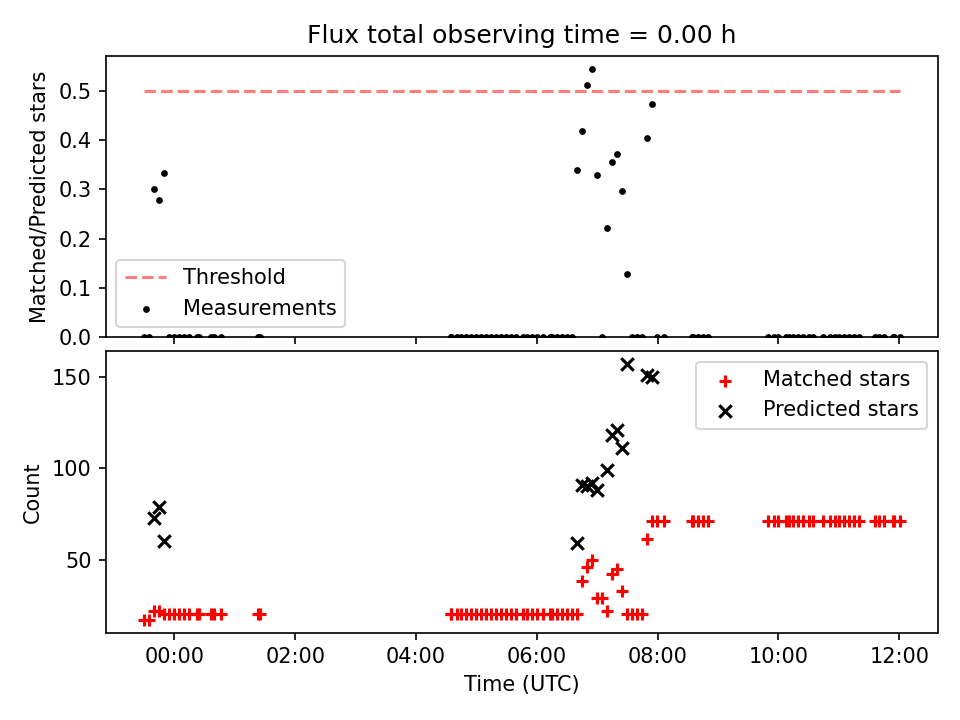 Flux total observing time = 0.00 h

Matched/Predicted stars

0.5
0.4
0.3
0.2
0.1
0.0

Threshold
Measurements

Count

150
100
50

Matched stars
Predicted stars

00:00
02:00
04:00
06:00
08:00
10:00
12:00

Time (UTC)